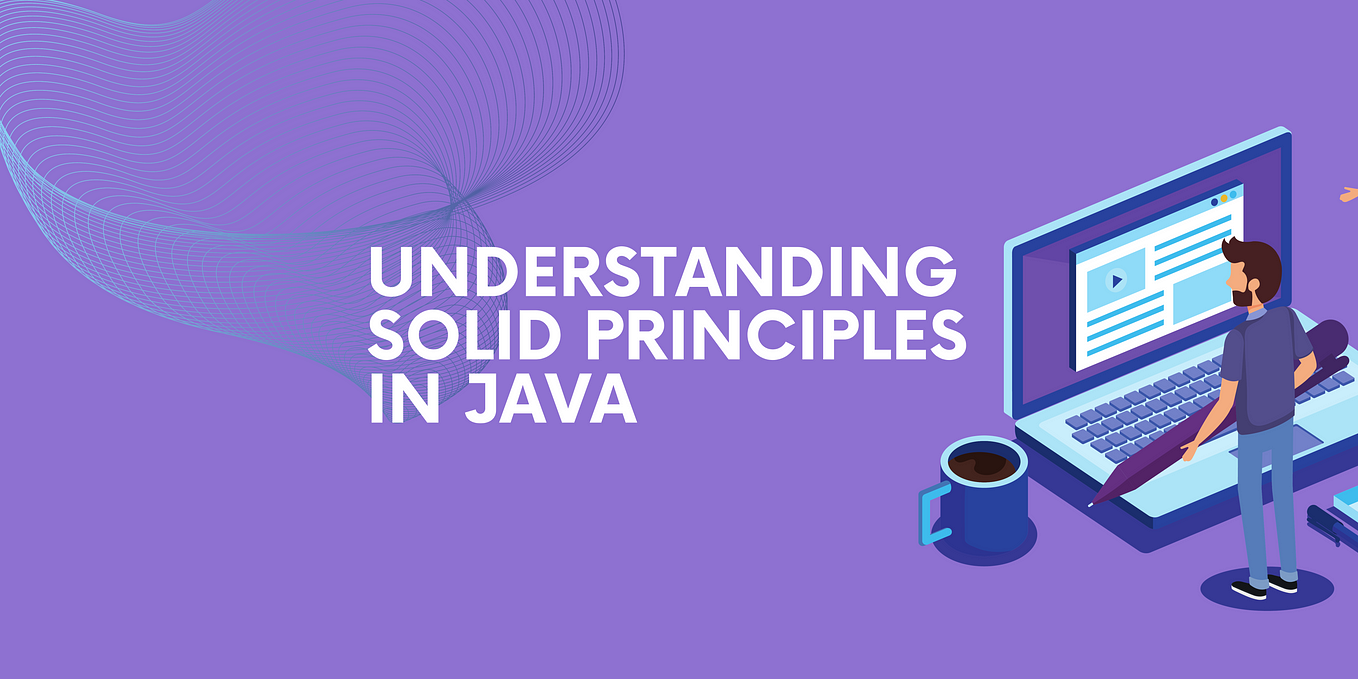 UNDERSTANDING SOLID PRINCIPLES IN JAVA